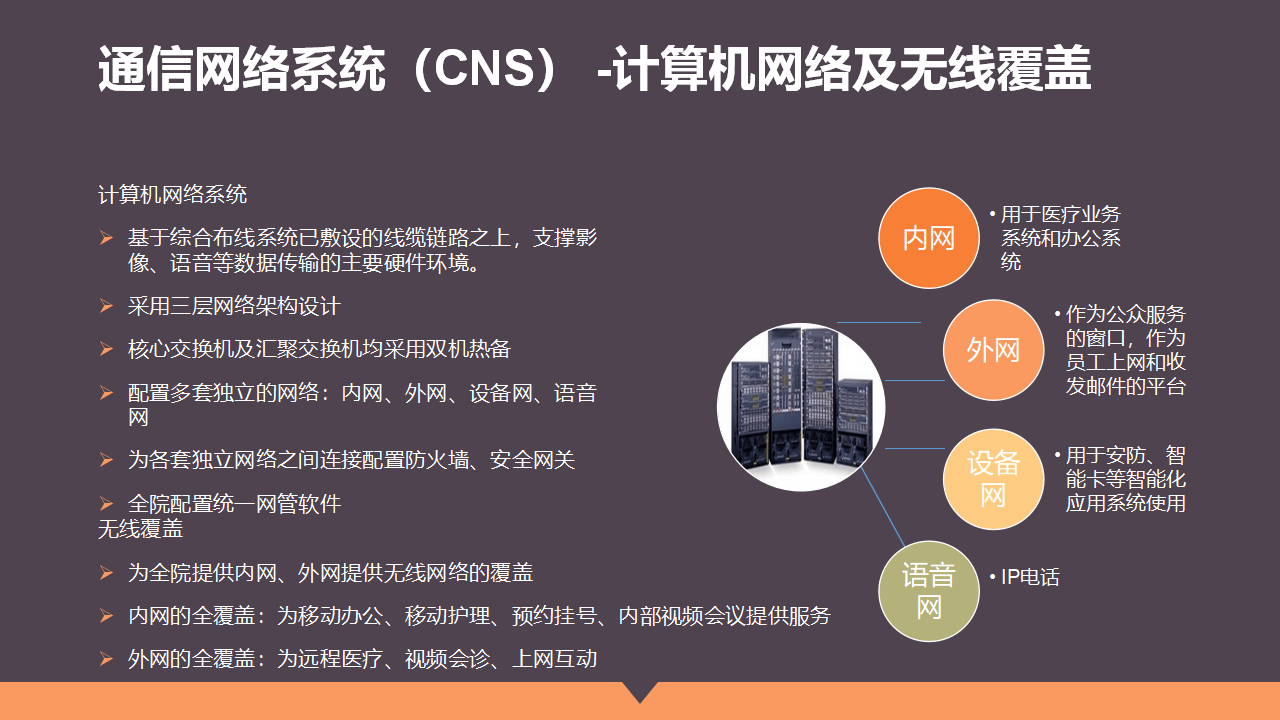 通信网络系统（CNS） -计算机网络及无线覆盖

计算机网络系统

➢ 基于综合布线系统已敷设的线缆链路之上，支撑影像、语音等数据传输的主要硬件环境。

➢ 采用三层网络架构设计

➢ 核心交换机及汇聚交换机均采用双机热备

➢ 配置多套独立的网络：内网、外网、设备网、语音网

➢ 为各套独立网络之间连接配置防火墙、安全网关

➢ 全院配置统一网管软件

无线覆盖

➢ 为全院提供内网、外网提供无线网络的覆盖

➢ 内网的全覆盖：为移动办公、移动护理、预约挂号、内部视频会议提供服务

➢ 外网的全覆盖：为远程医疗、视频会诊、上网互动

内网
• 用于医疗业务系统和办公系统

外网
• 作为公众服务的窗口，作为员工上网和收发邮件的平台

设备网
• 用于安防、智能卡等智能化应用系统使用

语音网
• IP电话